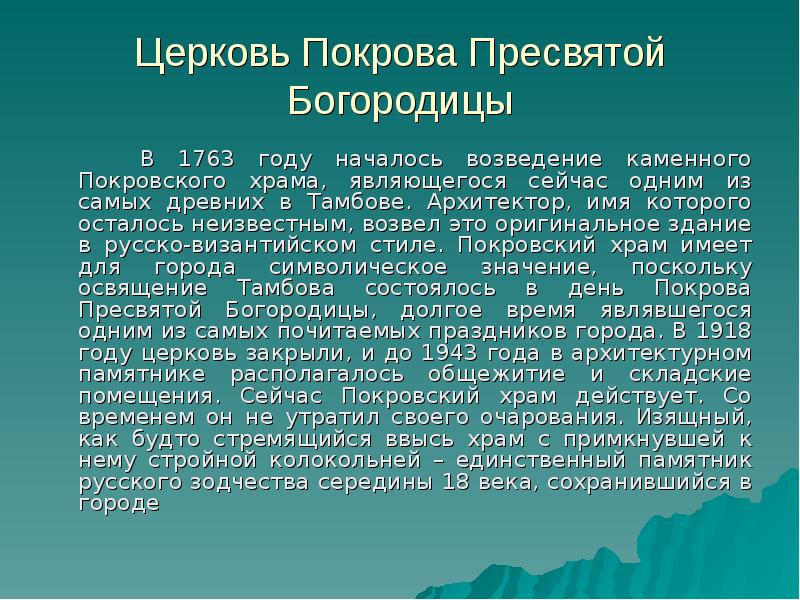 Церковь Покрова Пресвятой Богородицы

В 1763 году началось возведение каменного Покровского храма, являющегося сейчас одним из самых древних в Тамбове. Архитектор, имя которого осталось неизвестным, возвел это оригинальное здание в русско-византийском стиле. Покровский храм имеет для города символическое значение, поскольку освящение Тамбова состоялось в день Покрова Пресвятой Богородицы, долгое время являвшегося одним из самых почитаемых праздников города. В 1918 году церковь закрыли, и до 1943 года в архитектурном памятнике располагалось общежитие и складские помещения. Сейчас Покровский храм действует. Со временем он не утратил своего очарования. Изящный, как будто стремящийся ввысь храм с примкнувшей к нему стройной колокольней – единственный памятник русского зодчества середины 18 века, сохранившийся в городе